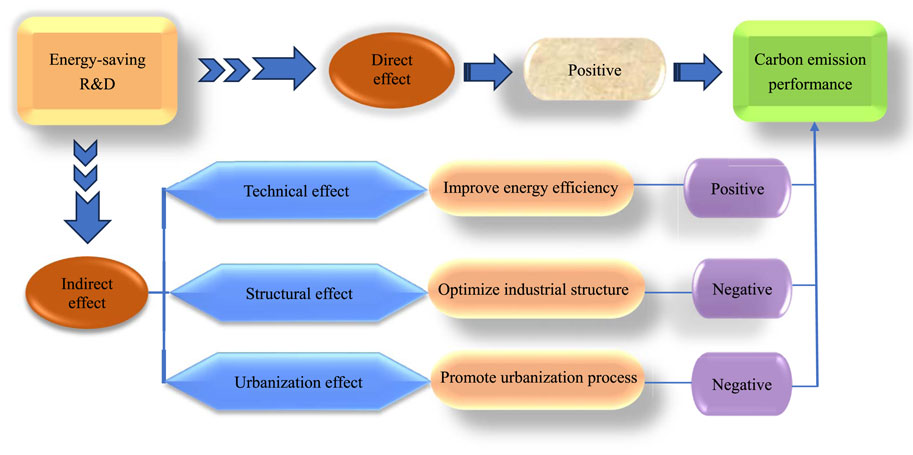 Energy-saving R&D

Direct effect

Positive

Carbon emission performance

Indirect effect

Technical effect

Improve energy efficiency

Positive

Structural effect

Optimize industrial structure

Negative

Urbanization effect

Promote urbanization process

Negative